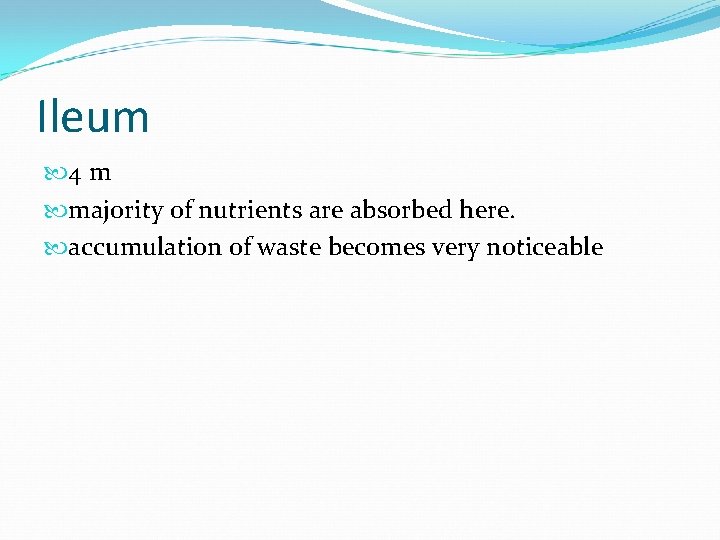 Ileum

4 m
majority of nutrients are absorbed here.
accumulation of waste becomes very noticeable